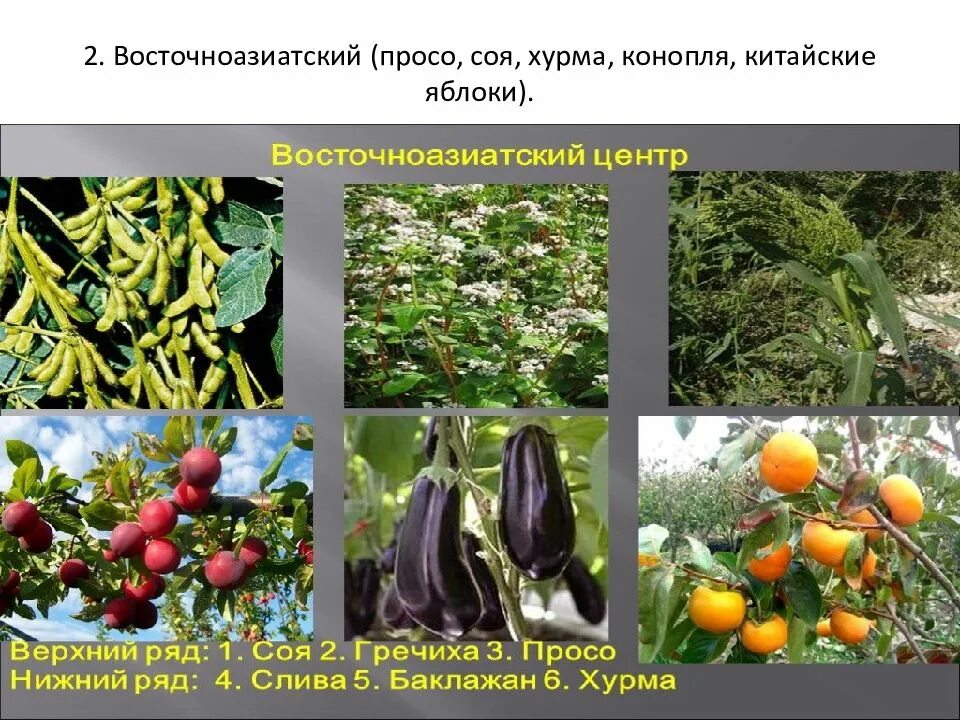 2. Восточноазиатский (просо, соя, хурма, конопля, китайские яблоки).

Восточноазиатский центр

Верхний ряд: 1. Соя 2. Гречиха 3. Просо
Нижний ряд: 4. Слива 5. Баклажан 6. Хурма